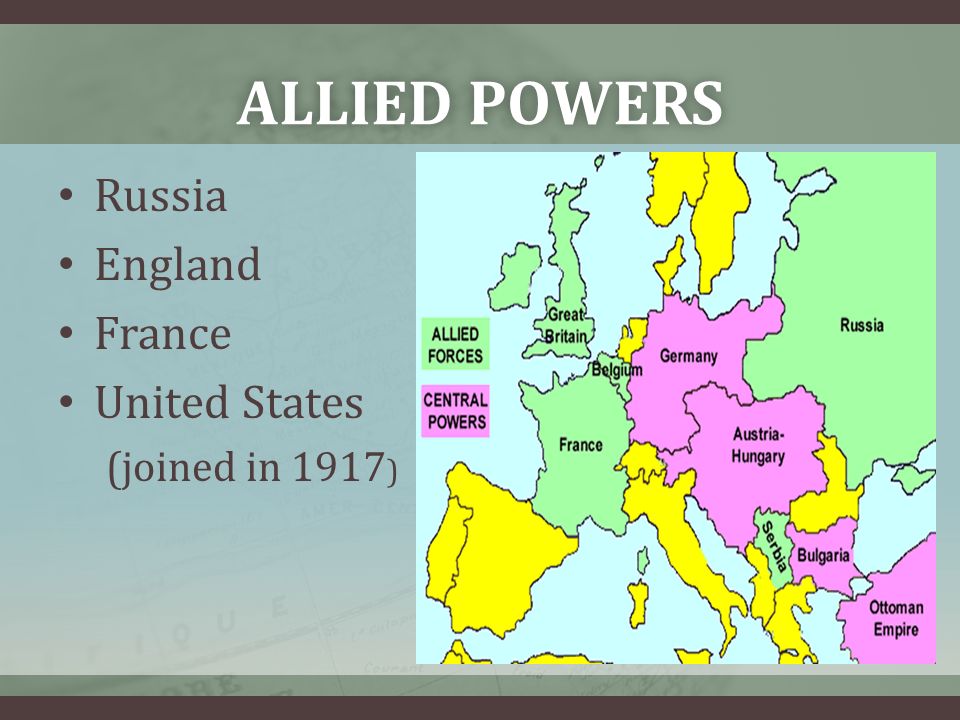 ALLIED POWERS

• Russia
• England
• France
• United States
(joined in 1917)

ALLIED FORCES
CENTRAL POWERS

Great Britain
Belgium
Germany
Russia
France
Austria-Hungary
Serbia
Bulgaria
Ottoman Empire